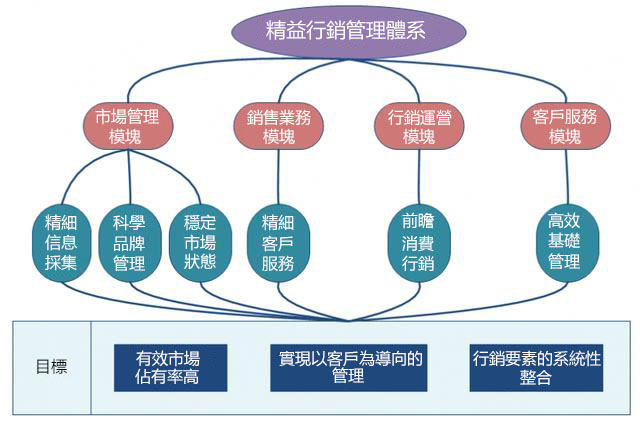 精益行銷管理體系

市場管理模塊

銷售業務模塊

行銷運營模塊

客戶服務模塊

精細信息採集

科學品牌管理

穩定市場狀態

精細客戶服務

前瞻消費行銷

高效基礎管理

目標

有效市場佔有率高

實現以客戶為導向的管理

行銷要素的系統性整合